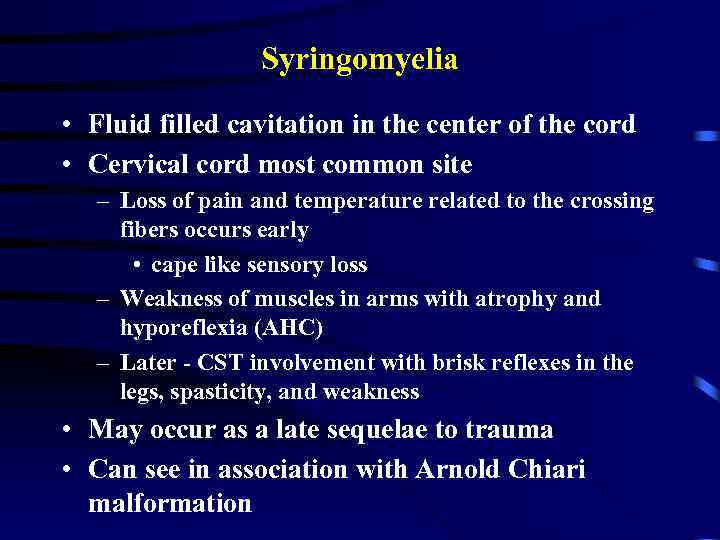 Syringomyelia

• Fluid filled cavitation in the center of the cord
• Cervical cord most common site
 – Loss of pain and temperature related to the crossing fibers occurs early
  • cape like sensory loss
 – Weakness of muscles in arms with atrophy and hyporeflexia (AHC)
 – Later - CST involvement with brisk reflexes in the legs, spasticity, and weakness
• May occur as a late sequelae to trauma
• Can see in association with Arnold Chiari malformation